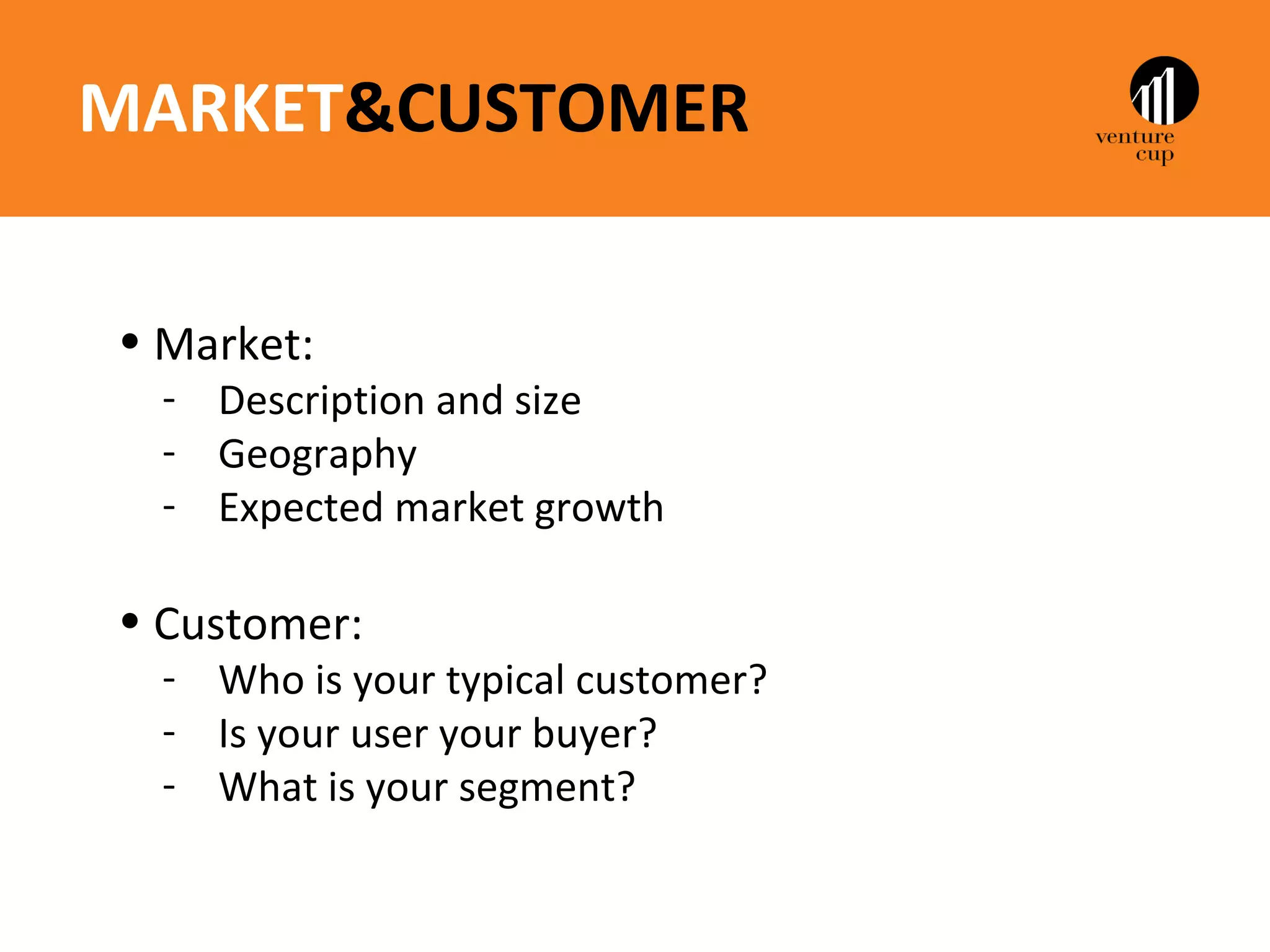 MARKET&CUSTOMER

venture cup

• Market:
- Description and size
- Geography
- Expected market growth

• Customer:
- Who is your typical customer?
- Is your user your buyer?
- What is your segment?